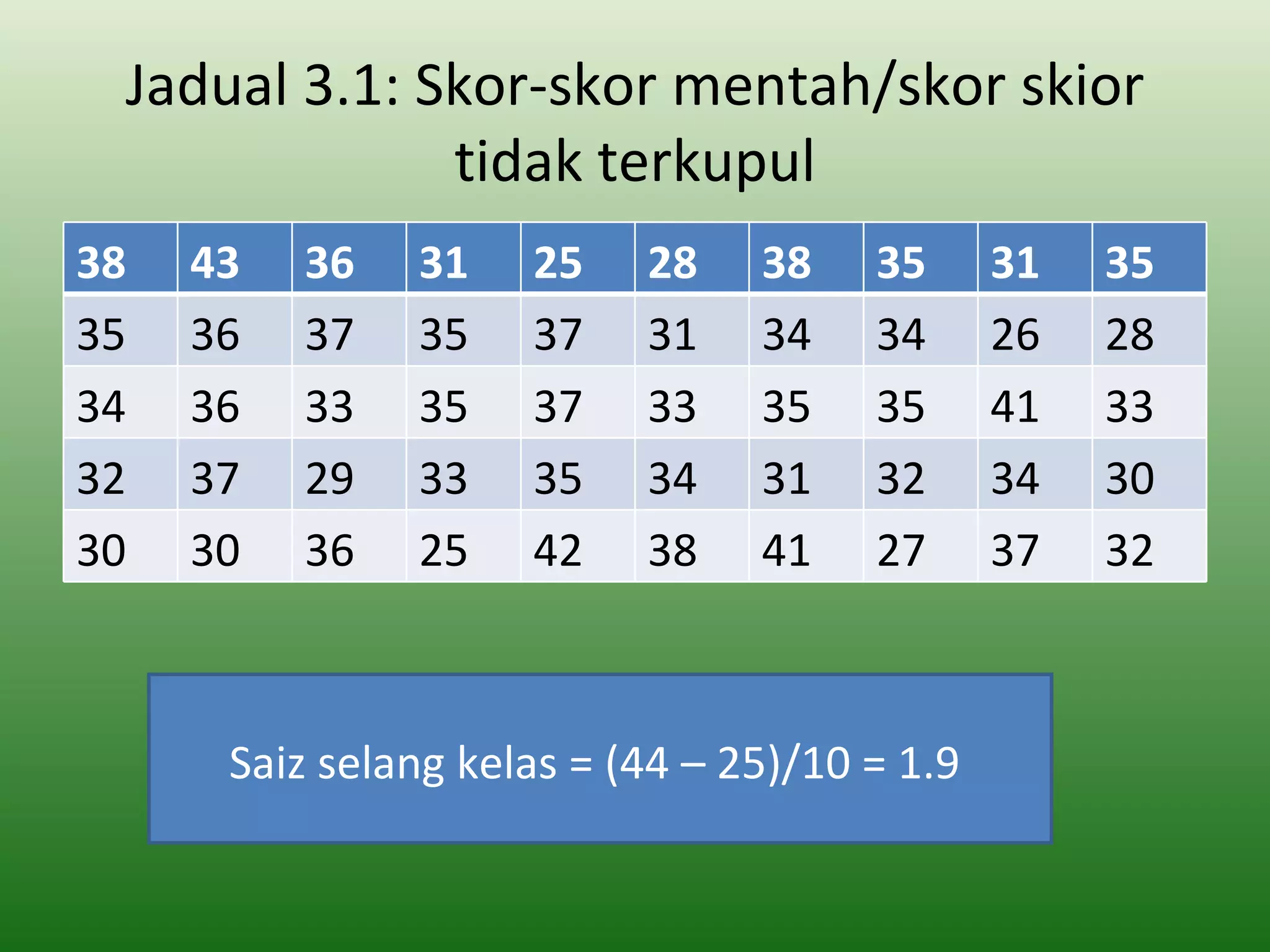 Jadual 3.1: Skor-skor mentah/skor skior tidak terkupul

| 38 | 43 | 36 | 31 | 25 | 28 | 38 | 35 | 31 | 35 |
|---|---|---|---|---|---|---|---|---|---|
| 35 | 36 | 37 | 35 | 37 | 31 | 34 | 34 | 26 | 28 |
| 34 | 36 | 33 | 35 | 37 | 33 | 35 | 35 | 41 | 33 |
| 32 | 37 | 29 | 33 | 35 | 34 | 31 | 32 | 34 | 30 |
| 30 | 30 | 36 | 25 | 42 | 38 | 41 | 27 | 37 | 32 |

Saiz selang kelas = (44 – 25)/10 = 1.9